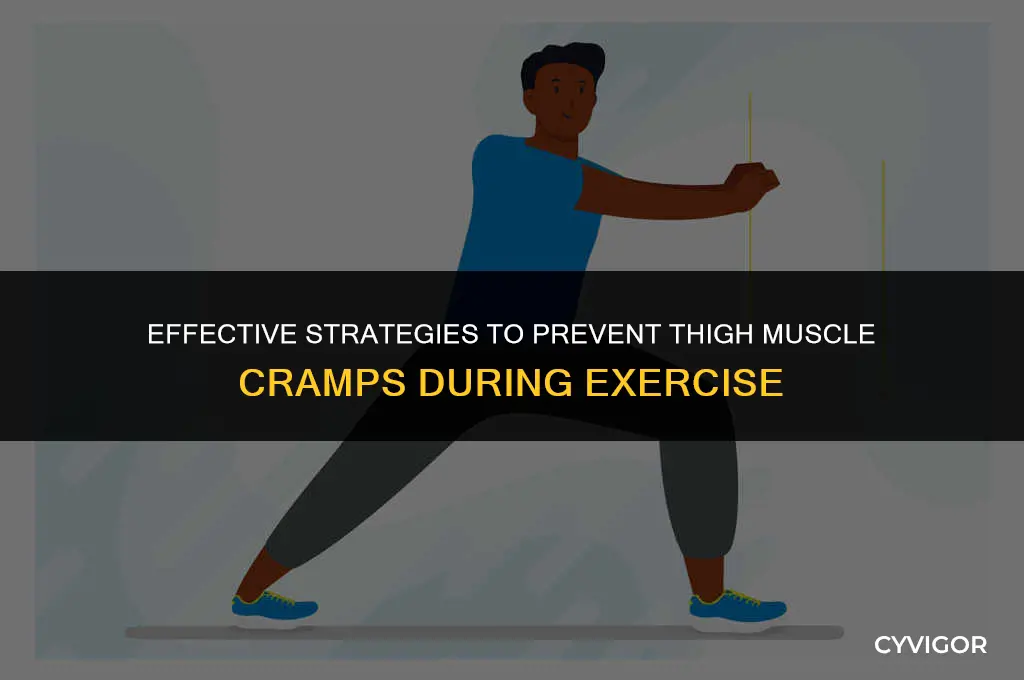 EFFECTIVE STRATEGIES TO PREVENT THIGH MUSCLE CRAMPS DURING EXERCISE

CYVIGOR